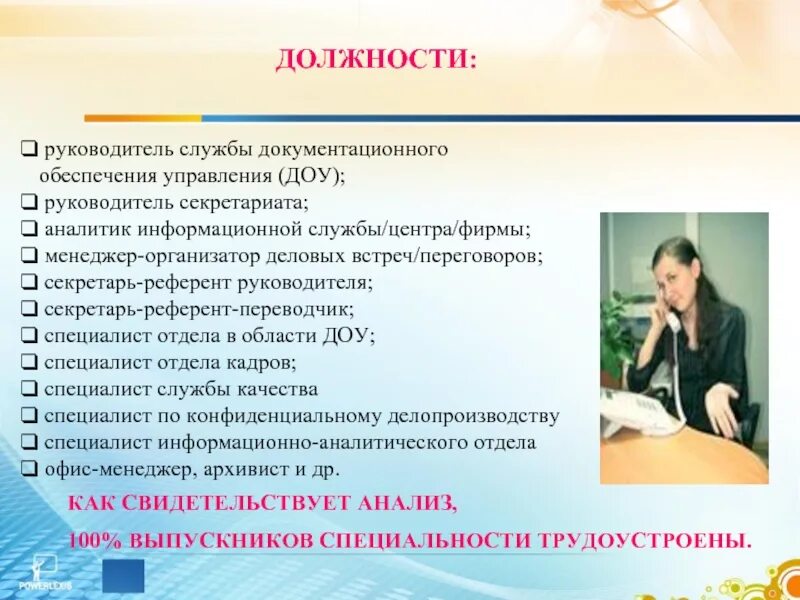 ДОЛЖНОСТИ:

❑ руководитель службы документационного обеспечения управления (ДОУ);
❑ руководитель секретариата;
❑ аналитик информационной службы/центра/фирмы;
❑ менеджер-организатор деловых встреч/переговоров;
❑ секретарь-референт руководителя;
❑ секретарь-референт-переводчик;
❑ специалист отдела в области ДОУ;
❑ специалист отдела кадров;
❑ специалист службы качества
❑ специалист по конфиденциальному делопроизводству
❑ специалист информационно-аналитического отдела
❑ офис-менеджер, архивист и др.

КАК СВИДЕТЕЛЬСТВУЕТ АНАЛИЗ,
100% ВЫПУСКНИКОВ СПЕЦИАЛЬНОСТИ ТРУДОУСТРОЕНЫ.

POWERLEXIS